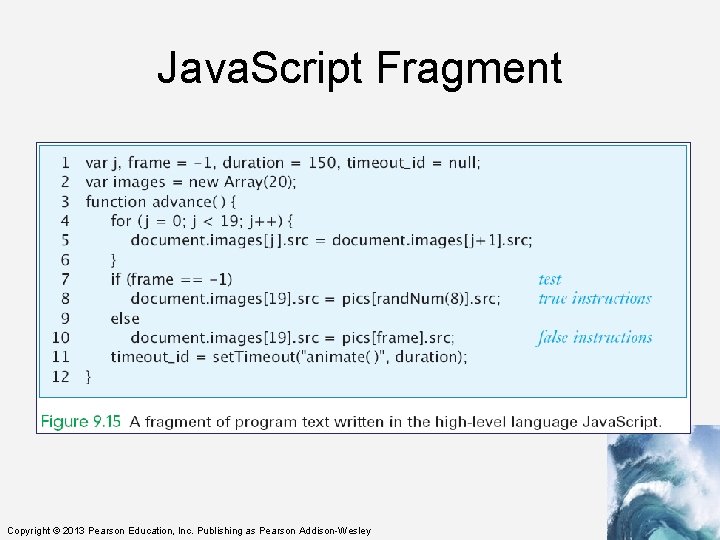 JavaScript Fragment

1 var j, frame = -1, duration = 150, timeout_id = null;
2 var images = new Array(20);
3 function advance( ) {
4 for (j = 0; j < 19; j++) {
5 document.images[j].src = document.images[j+1].src;
6 }
7 if (frame == -1) test
8 document.images[19].src = pics[randNum(8)].src; true instructions
9 else
10 document.images[19].src = pics[frame].src; false instructions
11 timeout_id = setTimeout("animate( )", duration);
12 }

Figure 9.15 A fragment of program text written in the high-level language JavaScript.

Copyright © 2013 Pearson Education, Inc. Publishing as Pearson Addison-Wesley